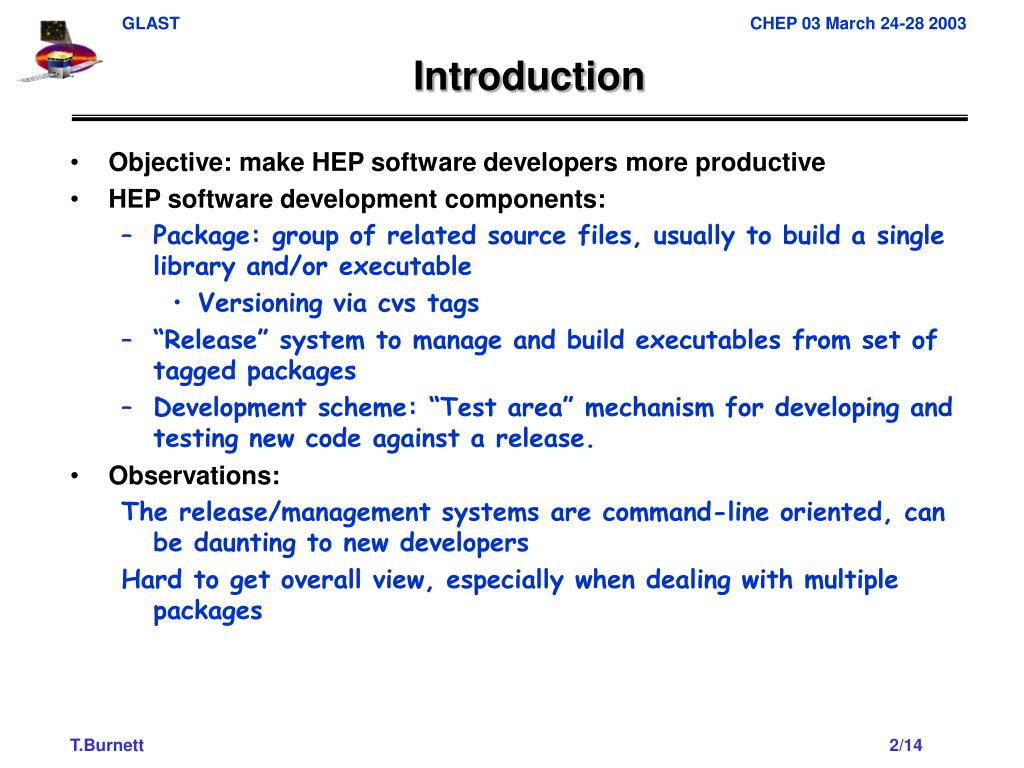 GLAST

CHEP 03 March 24-28 2003

Introduction

• Objective: make HEP software developers more productive
• HEP software development components:
  – Package: group of related source files, usually to build a single library and/or executable
    • Versioning via cvs tags
  – “Release” system to manage and build executables from set of tagged packages
  – Development scheme: “Test area” mechanism for developing and testing new code against a release.
• Observations:
  The release/management systems are command-line oriented, can be daunting to new developers
  Hard to get overall view, especially when dealing with multiple packages

T.Burnett

2/14